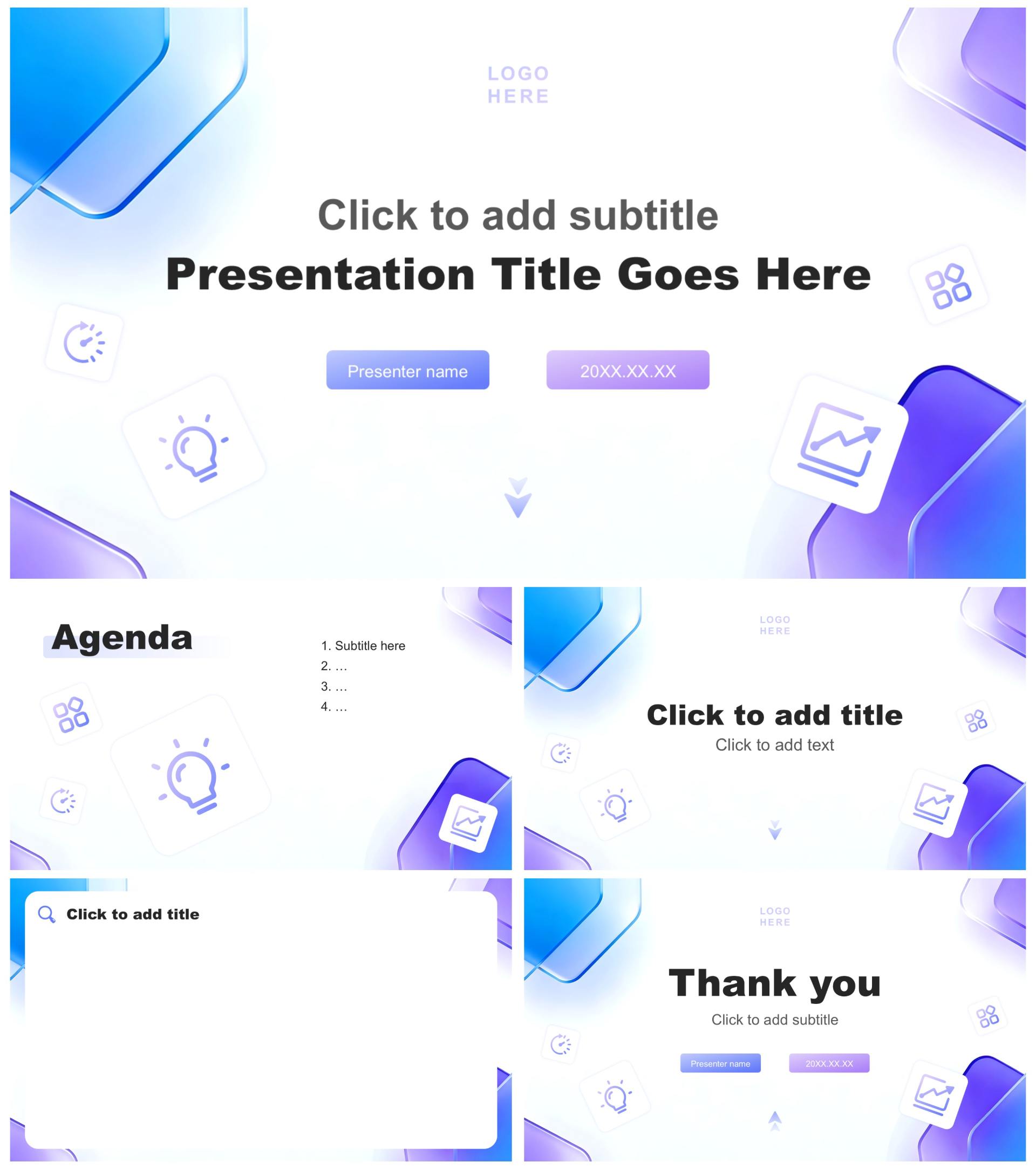 LOGO
HERE

Click to add subtitle

Presentation Title Goes Here

Presenter name

20XX.XX.XX

Agenda

1. Subtitle here
2. …
3. …
4. …

LOGO
HERE

Click to add title

Click to add text

Click to add title

LOGO
HERE

Thank you

Click to add subtitle

Presenter name

20XX.XX.XX